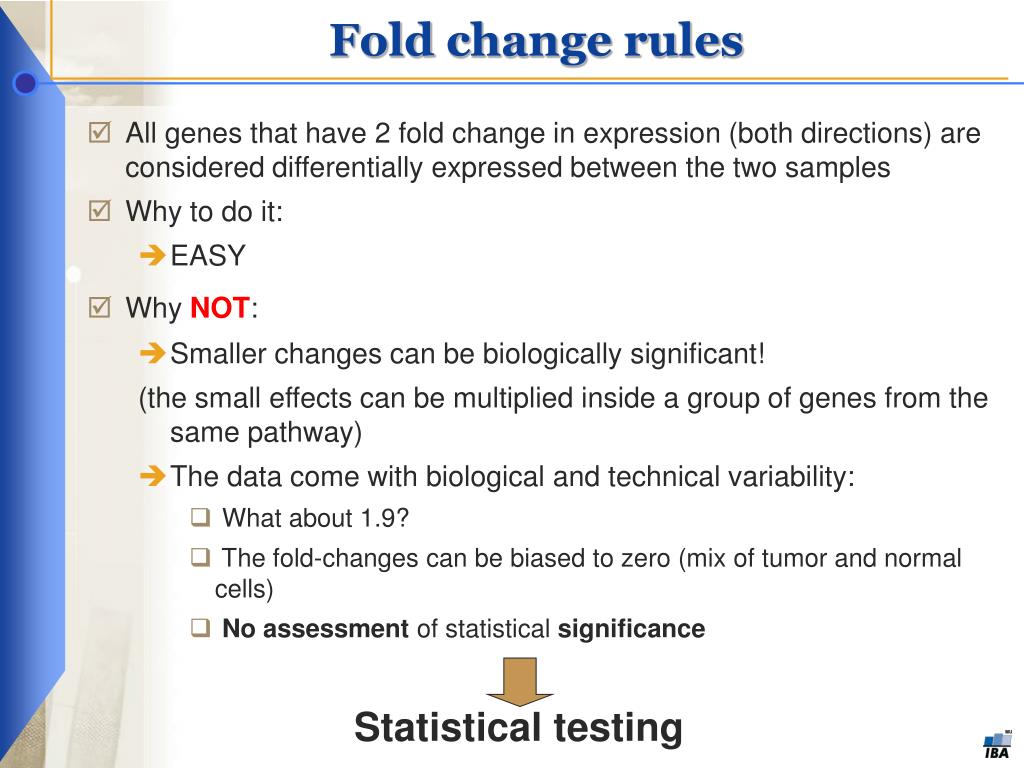 Fold change rules

All genes that have 2 fold change in expression (both directions) are considered differentially expressed between the two samples

Why to do it:

EASY

Why NOT:

Smaller changes can be biologically significant!

(the small effects can be multiplied inside a group of genes from the same pathway)

The data come with biological and technical variability:

What about 1.9?

The fold-changes can be biased to zero (mix of tumor and normal cells)

No assessment of statistical significance

Statistical testing

IBA